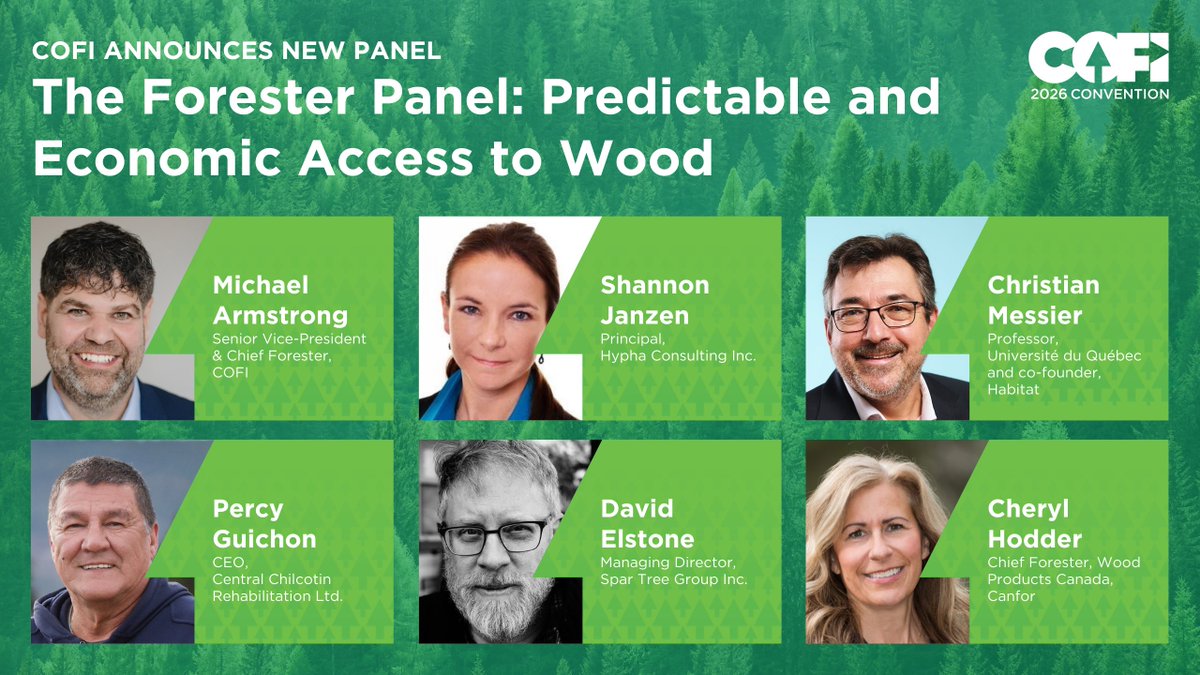 COFI ANNOUNCES NEW PANEL

The Forester Panel: Predictable and Economic Access to Wood

COFI 2026 CONVENTION

Michael Armstrong
Senior Vice-President & Chief Forester, COFI

Shannon Janzen
Principal, Hypha Consulting Inc.

Christian Messier
Professor, Université du Québec and co-founder, Habitat

Percy Guichon
CEO, Central Chilcotin Rehabilitation Ltd.

David Elstone
Managing Director, Spar Tree Group Inc.

Cheryl Hodder
Chief Forester, Wood Products Canada, Canfor